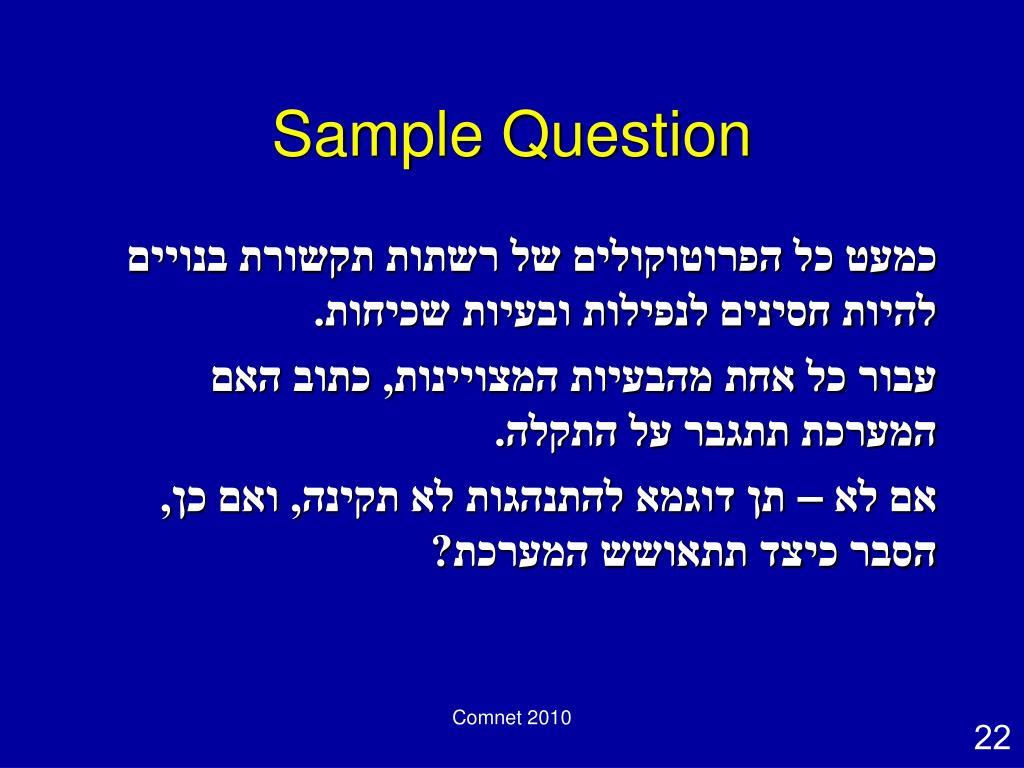 Sample Question

כמעט כל הפרוטוקולים של רשתות תקשורת בנויים להיות חסינים לנפילות ובעיות שכיחות.

עבור כל אחת מהבעיות המצויינות, כתוב האם המערכת תתגבר על התקלה.

אם לא – תן דוגמא להתנהגות לא תקינה, ואם כן, הסבר כיצד תתאושש המערכת?

Comnet 2010

22